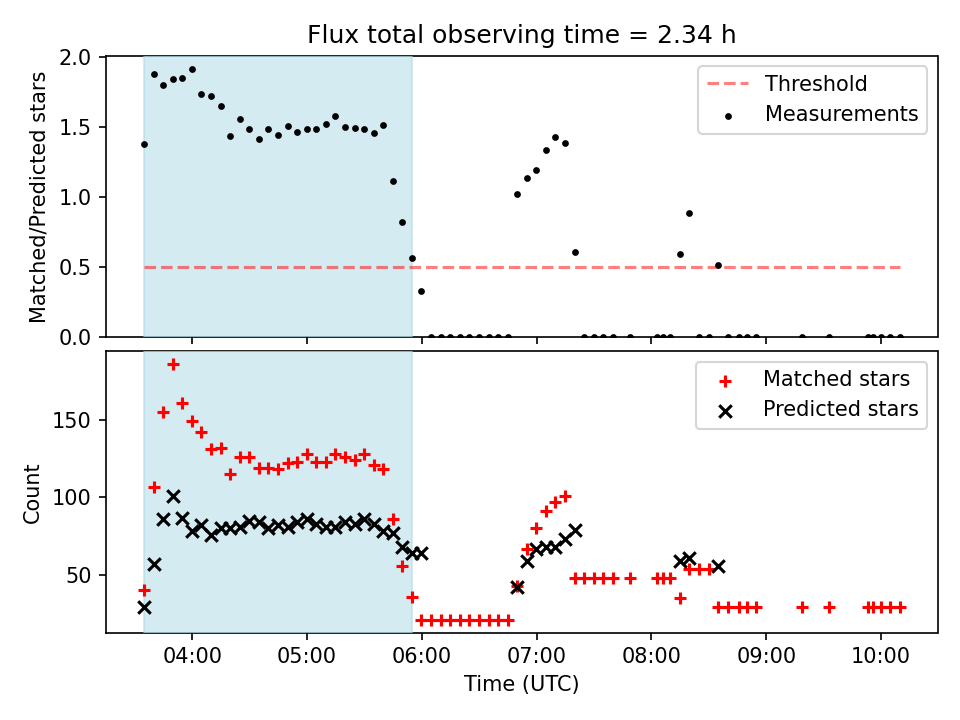 Flux total observing time = 2.34 h

Matched/Predicted stars

2.0
1.5
1.0
0.5
0.0

Threshold
Measurements

Count

150
100
50

Matched stars
Predicted stars

04:00
05:00
06:00
07:00
08:00
09:00
10:00

Time (UTC)